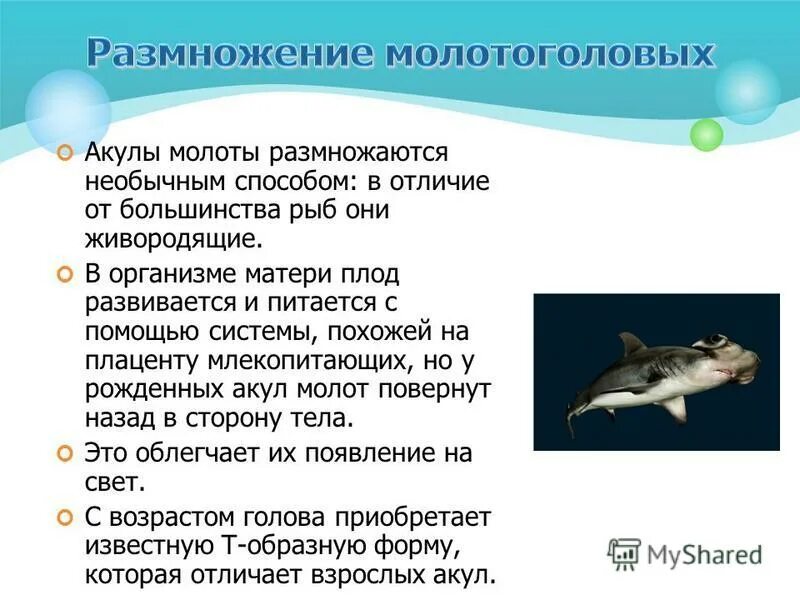 Размножение молотоголовых

Акулы молоты размножаются необычным способом: в отличие от большинства рыб они живородящие.

В организме матери плод развивается и питается с помощью системы, похожей на плаценту млекопитающих, но у рожденных акул молот повернут назад в сторону тела.

Это облегчает их появление на свет.

С возрастом голова приобретает известную Т-образную форму, которая отличает взрослых акул.

MyShared